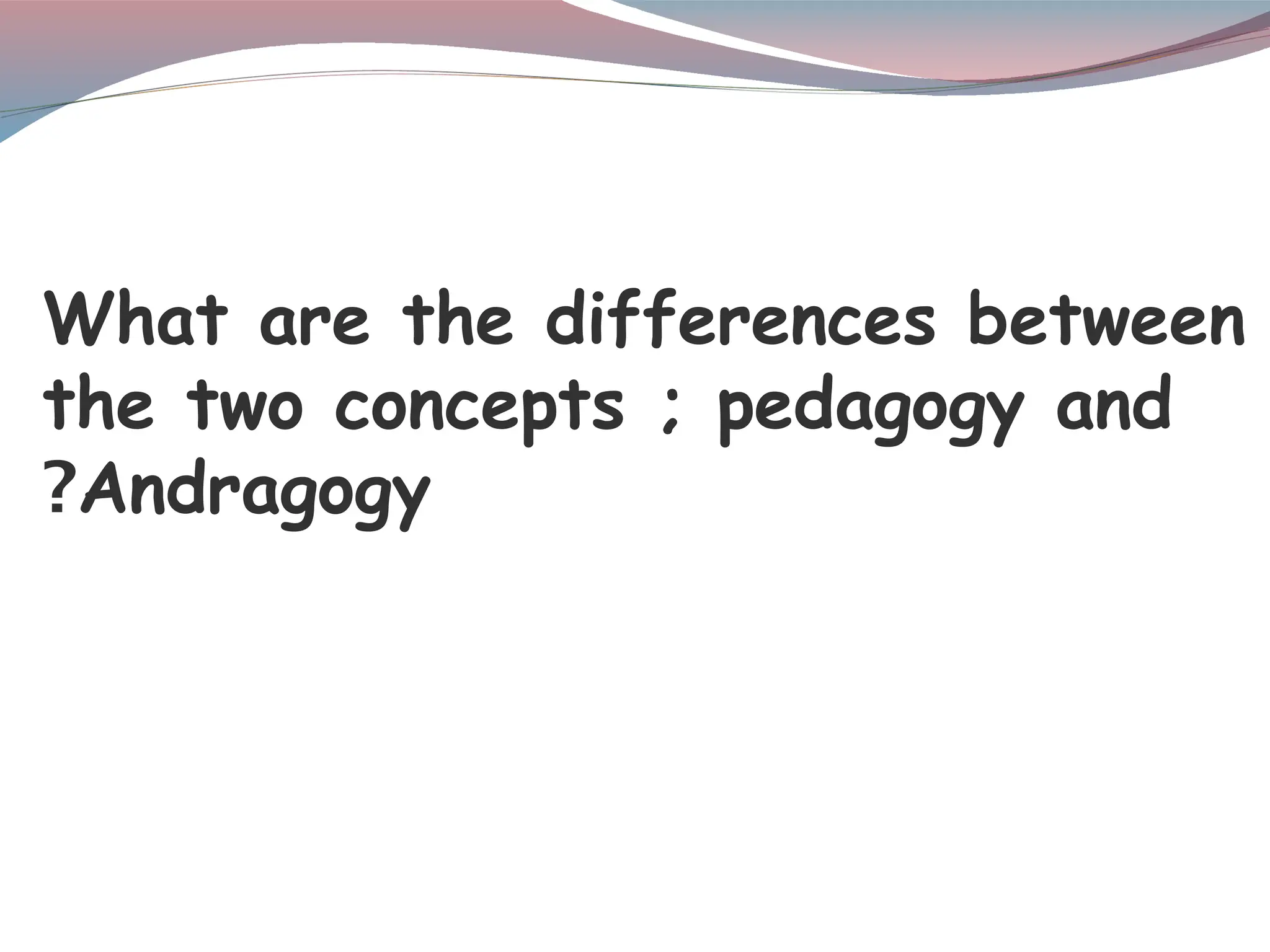 What are the differences between the two concepts ; pedagogy and ?Andragogy